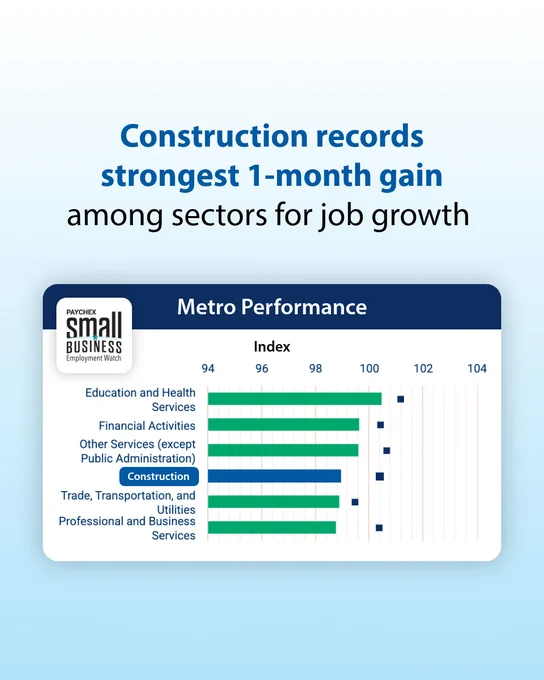 Construction records strongest 1-month gain among sectors for job growth

PAYCHEX small BUSINESS Employment Watch

Metro Performance

Index

94 96 98 100 102 104

Education and Health Services

Financial Activities

Other Services (except Public Administration)

Construction

Trade, Transportation, and Utilities

Professional and Business Services